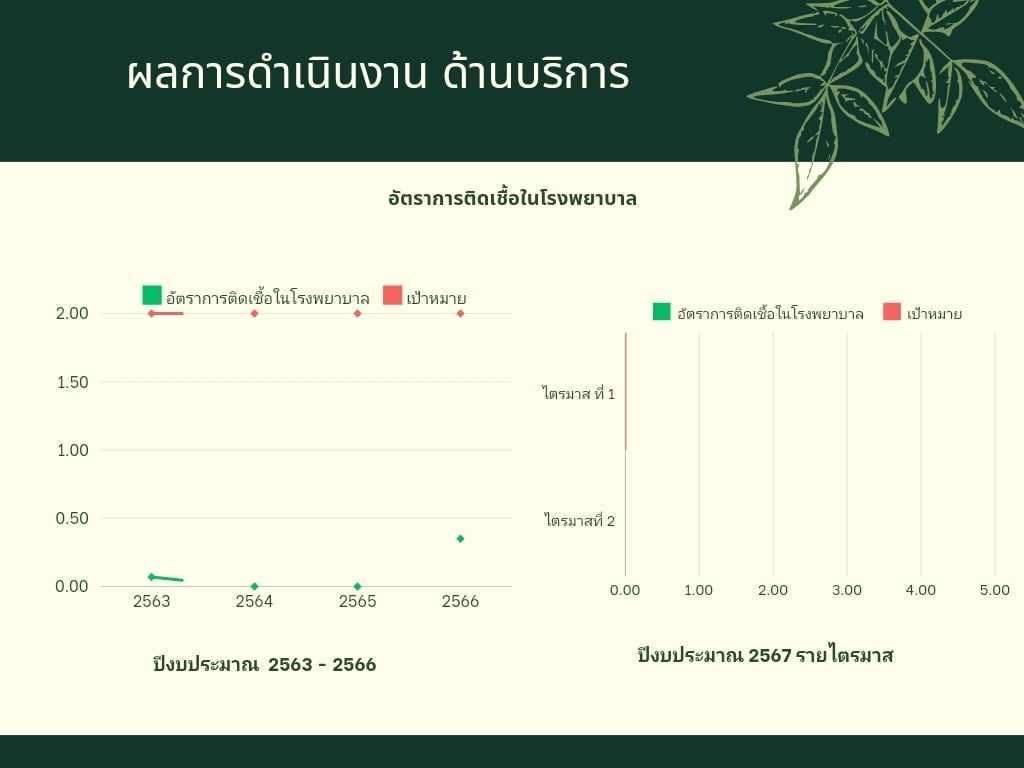 ผลการดำเนินงาน ด้านบริการ

อัตราการติดเชื้อในโรงพยาบาล

อัตราการติดเชื้อในโรงพยาบาล เป้าหมาย

2.00
1.50
1.00
0.50
0.00

2563 2564 2565 2566

ปีงบประมาณ 2563 - 2566

อัตราการติดเชื้อในโรงพยาบาล เป้าหมาย

ไตรมาส ที่ 1
ไตรมาสที่ 2

0.00 1.00 2.00 3.00 4.00 5.00

ปีงบประมาณ 2567 รายไตรมาส